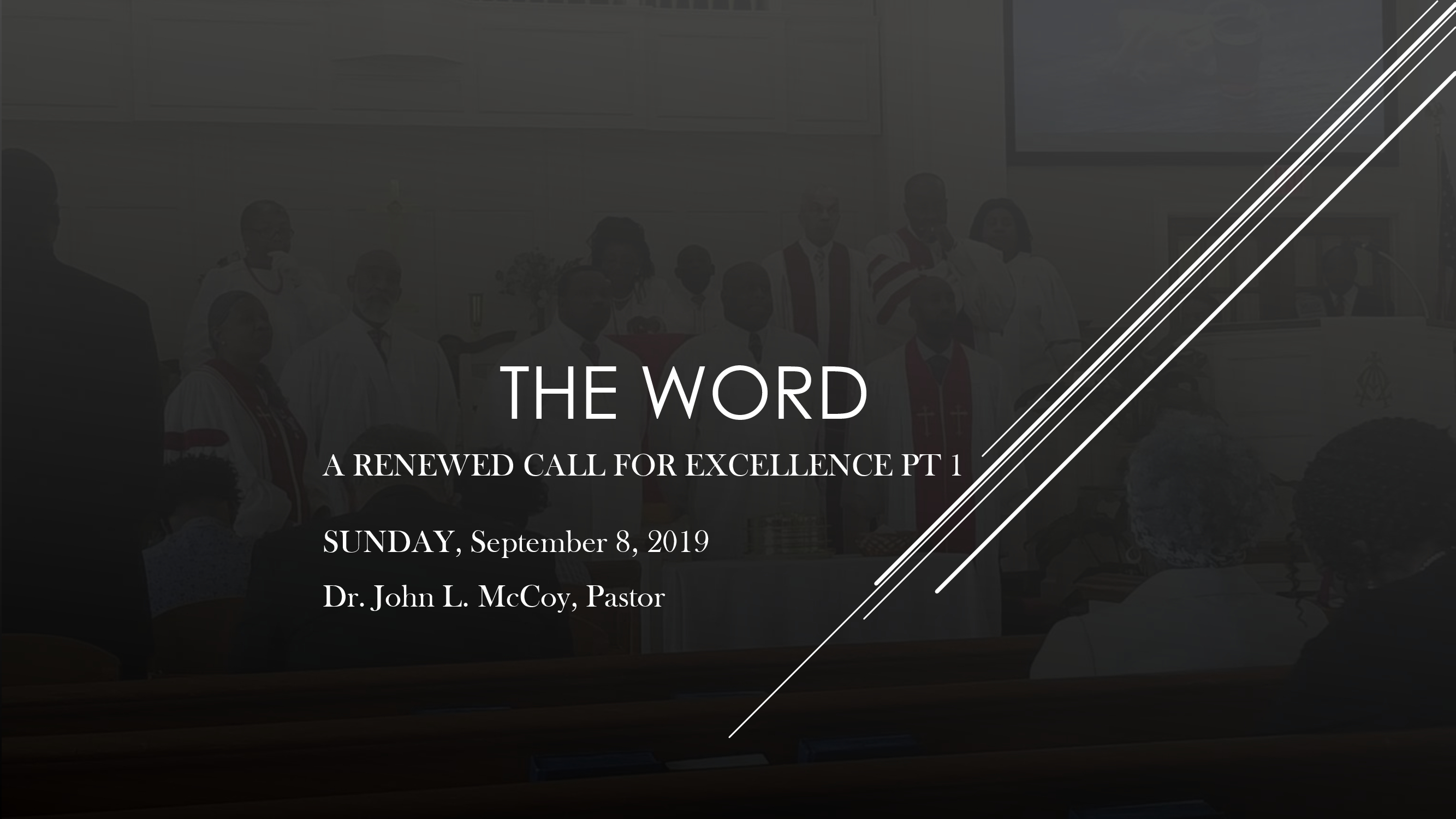 THE WORD

A RENEWED CALL FOR EXCELLENCE PT 1

SUNDAY, September 8, 2019

Dr. John L. McCoy, Pastor